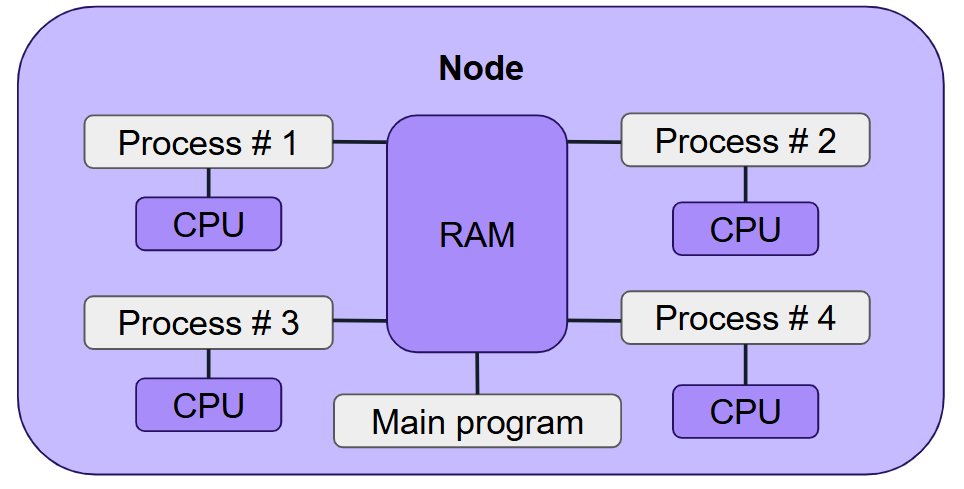 Node

Process # 1

CPU

RAM

Process # 2

CPU

Process # 3

CPU

Process # 4

CPU

Main program